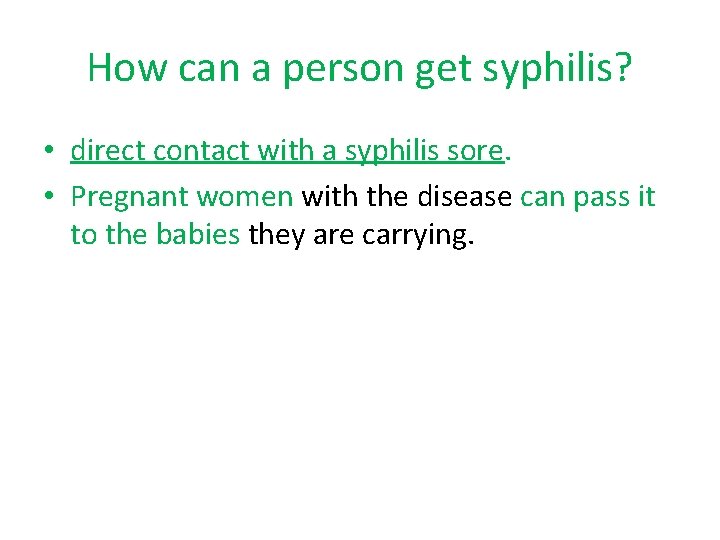 How can a person get syphilis?

• direct contact with a syphilis sore.
• Pregnant women with the disease can pass it to the babies they are carrying.